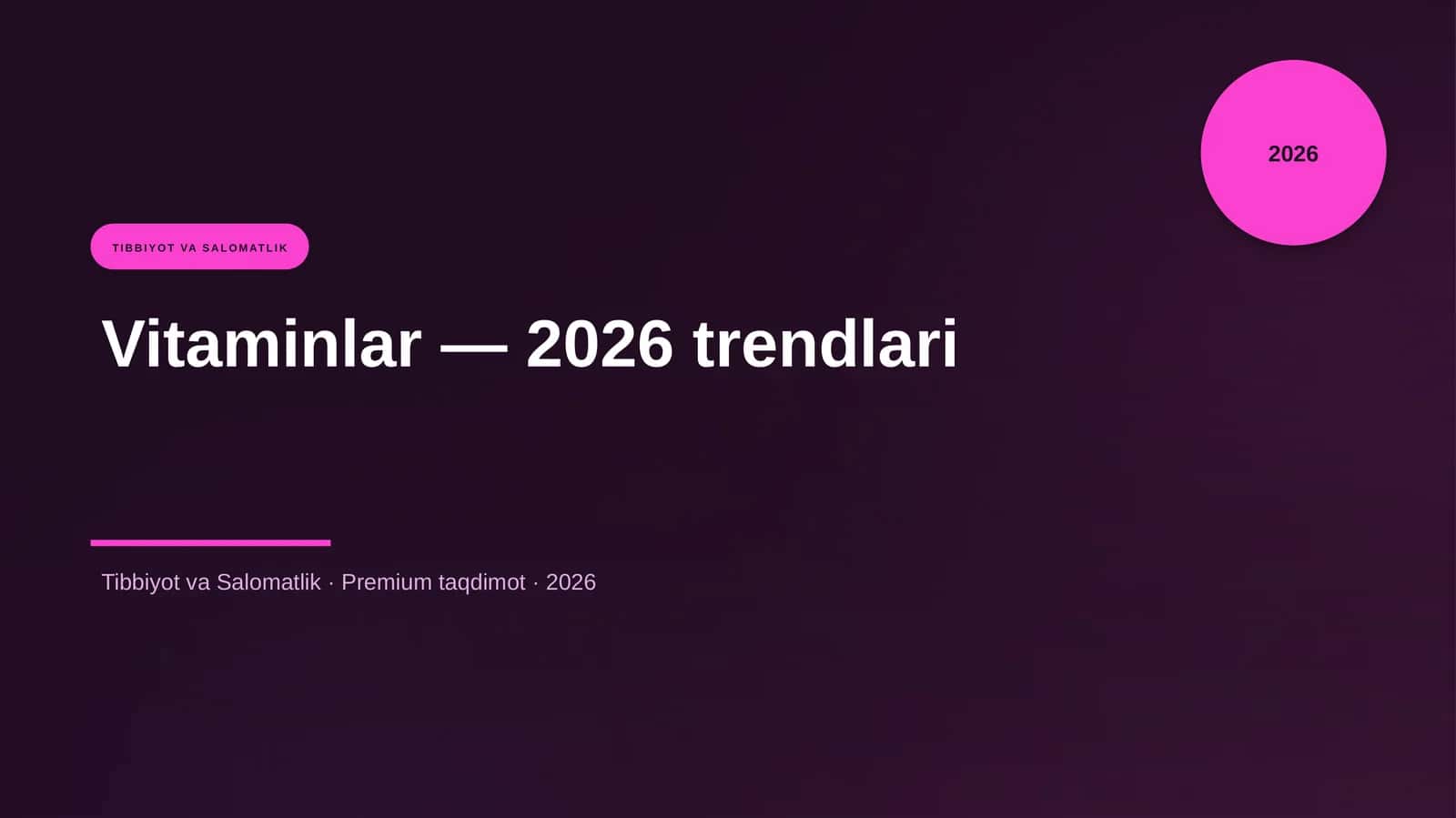 2026

TIBBIYOT VA SALOMATLIK

Vitaminlar — 2026 trendlari

Tibbiyot va Salomatlik · Premium taqdimot · 2026